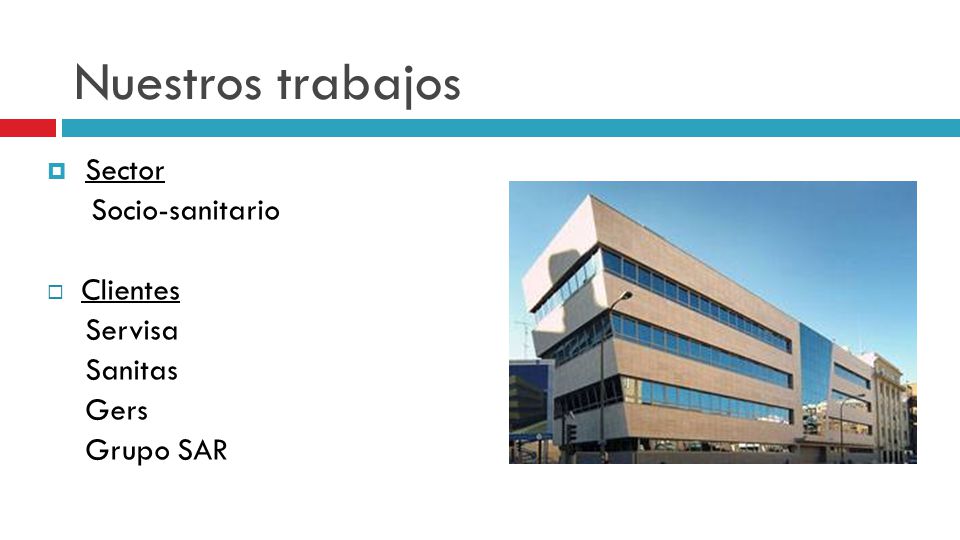 Nuestros trabajos

Sector
Socio-sanitario

Clientes
Servisa
Sanitas
Gers
Grupo SAR